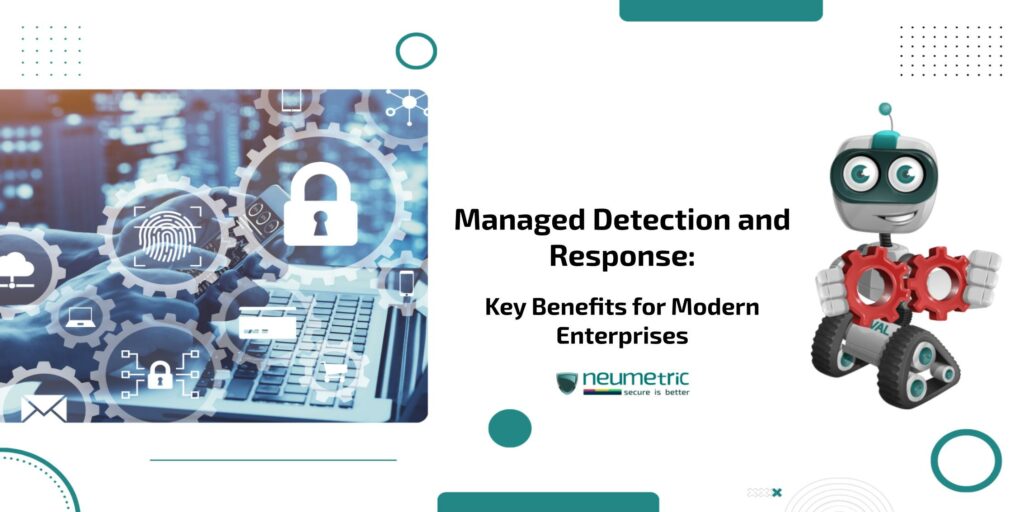 Managed Detection and Response:

Key Benefits for Modern Enterprises

neumetric
secure is better

VAL